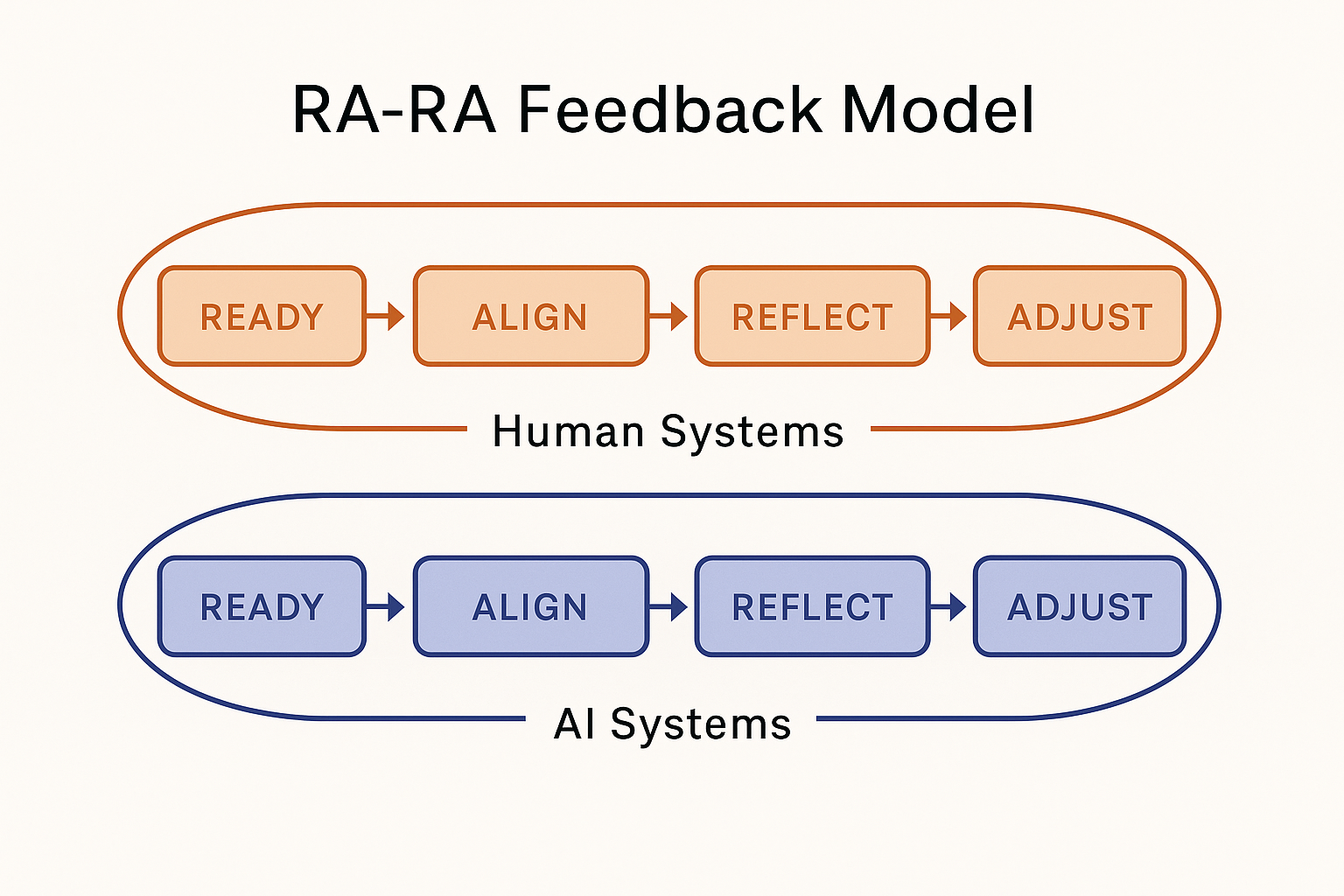 RA-RA Feedback Model

READY

ALIGN

REFLECT

ADJUST

Human Systems

READY

ALIGN

REFLECT

ADJUST

AI Systems